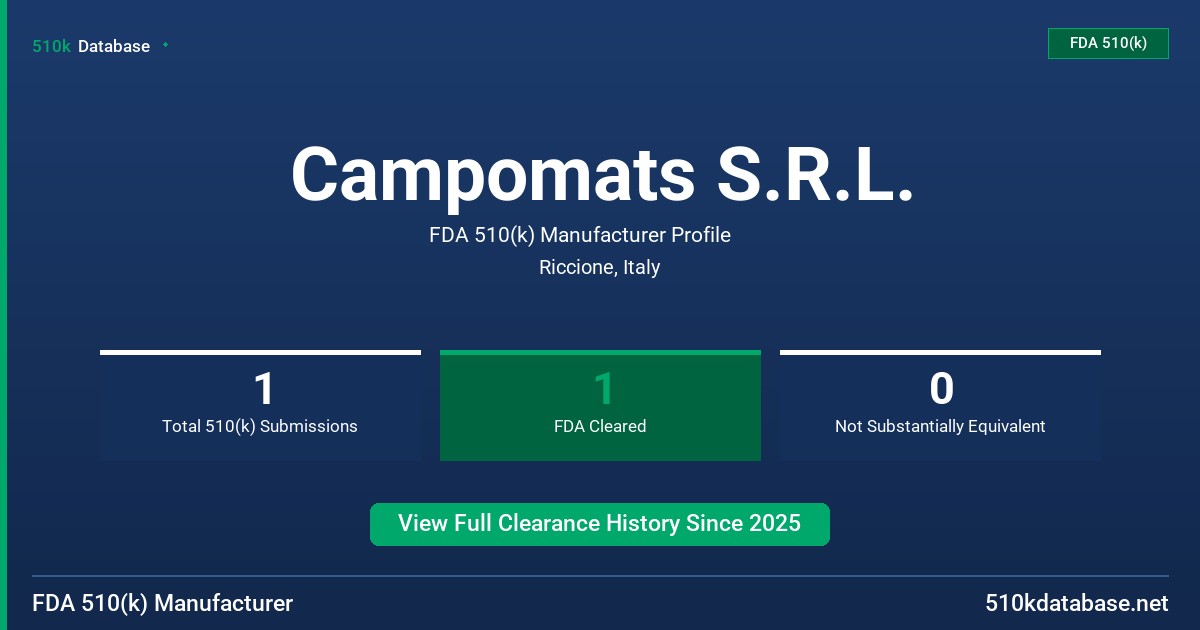 510k Database

FDA 510(k)

Campomats S.R.L.

FDA 510(k) Manufacturer Profile

Riccione, Italy

1
Total 510(k) Submissions

1
FDA Cleared

0
Not Substantially Equivalent

View Full Clearance History Since 2025

FDA 510(k) Manufacturer

510kdatabase.net